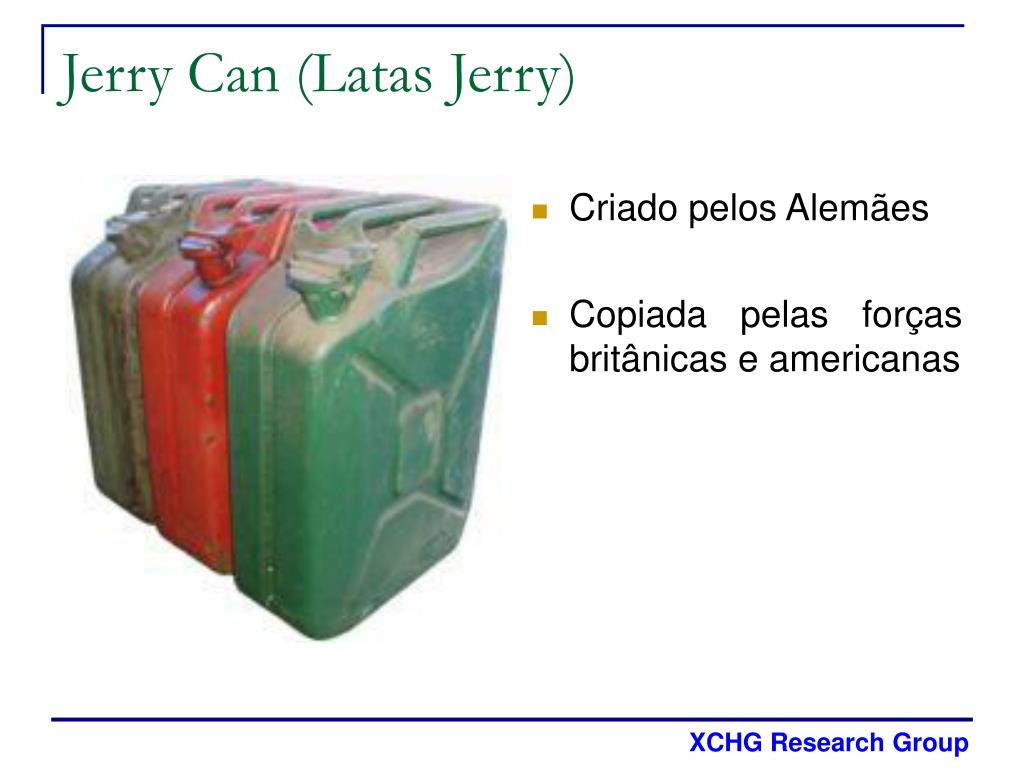 Jerry Can (Latas Jerry)

Criado pelos Alemães

Copiada pelas forças britânicas e americanas

XCHG Research Group